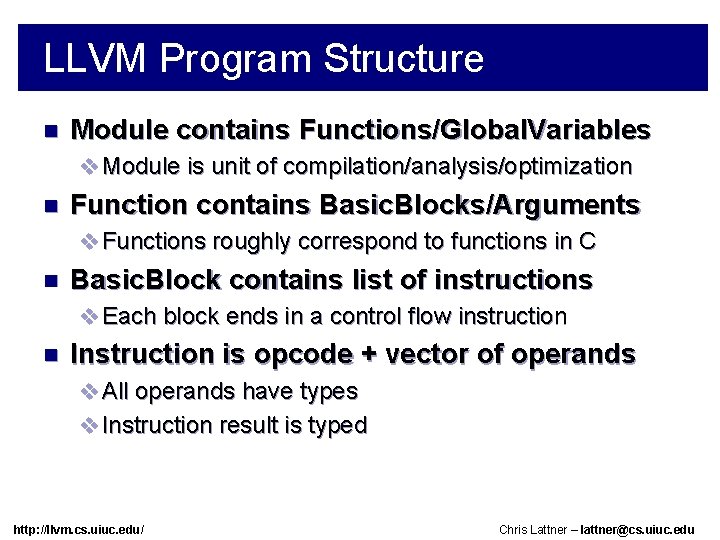 LLVM Program Structure

Module contains Functions/GlobalVariables
Module is unit of compilation/analysis/optimization

Function contains BasicBlocks/Arguments
Functions roughly correspond to functions in C

BasicBlock contains list of instructions
Each block ends in a control flow instruction

Instruction is opcode + vector of operands
All operands have types
Instruction result is typed

http://llvm.cs.uiuc.edu/

Chris Lattner – lattner@cs.uiuc.edu